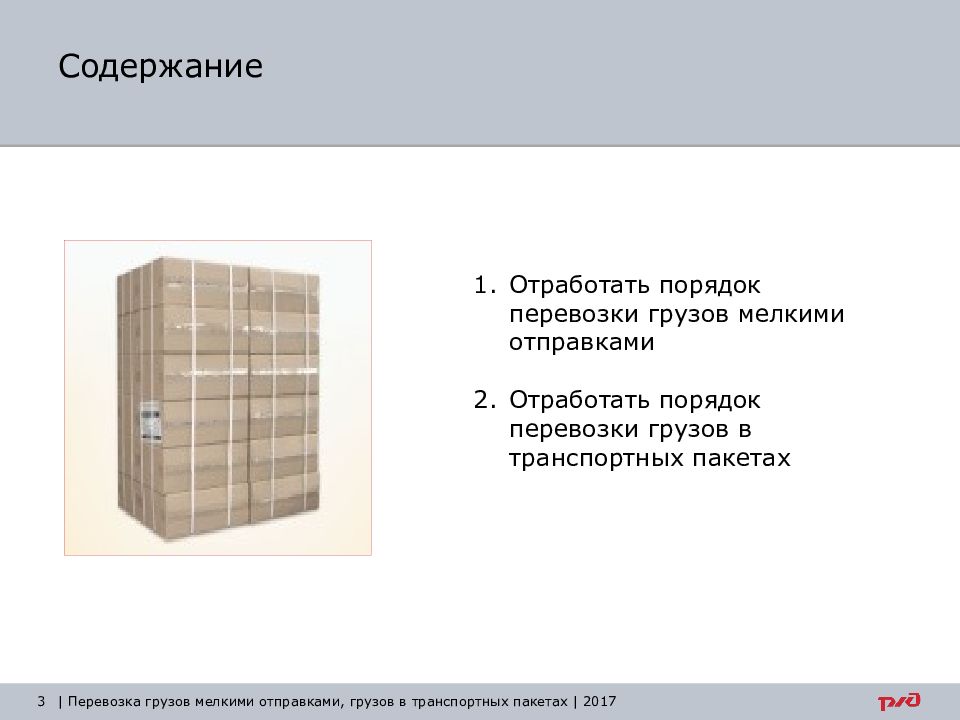 Содержание

1. Отработать порядок перевозки грузов мелкими отправками

2. Отработать порядок перевозки грузов в транспортных пакетах

3 | Перевозка грузов мелкими отправками, грузов в транспортных пакетах | 2017

РЖД